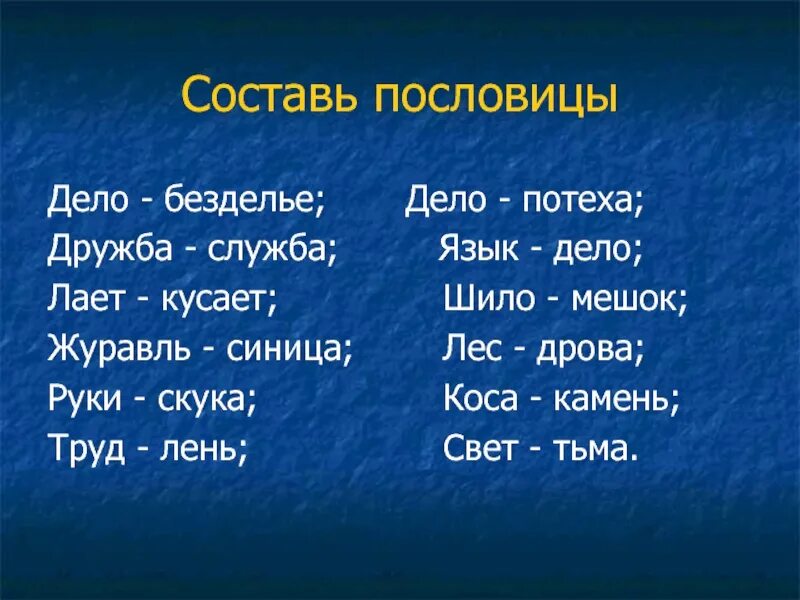 Составь пословицы

Дело - безделье;
Дружба - служба;
Лает - кусает;
Журавль - синица;
Руки - скука;
Труд - лень;

Дело - потеха;
Язык - дело;
Шило - мешок;
Лес - дрова;
Коса - камень;
Свет - тьма.